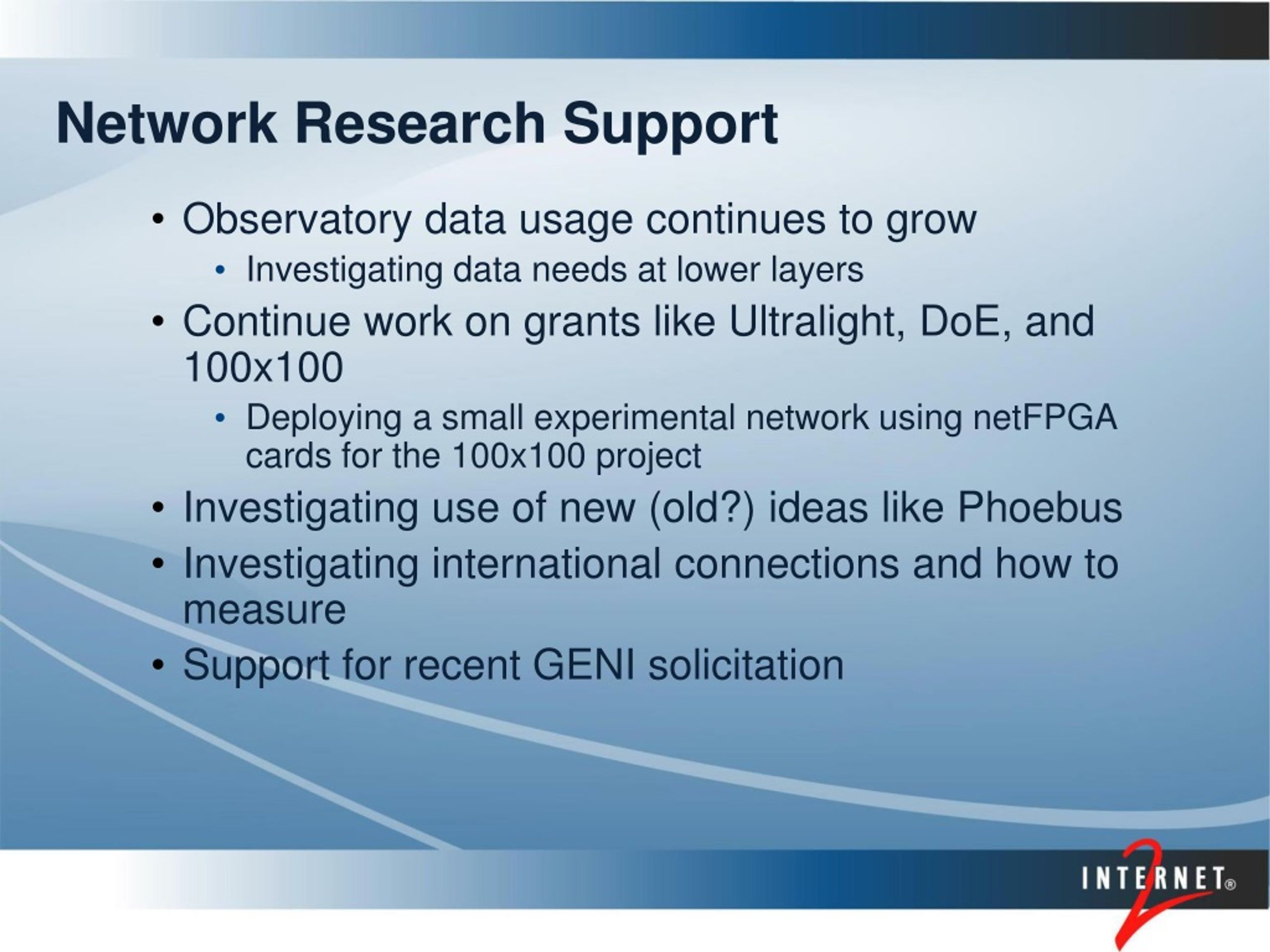 Network Research Support

• Observatory data usage continues to grow
  • Investigating data needs at lower layers
• Continue work on grants like Ultralight, DoE, and 100x100
  • Deploying a small experimental network using netFPGA cards for the 100x100 project
• Investigating use of new (old?) ideas like Phoebus
• Investigating international connections and how to measure
• Support for recent GENI solicitation

INTERNET® 2